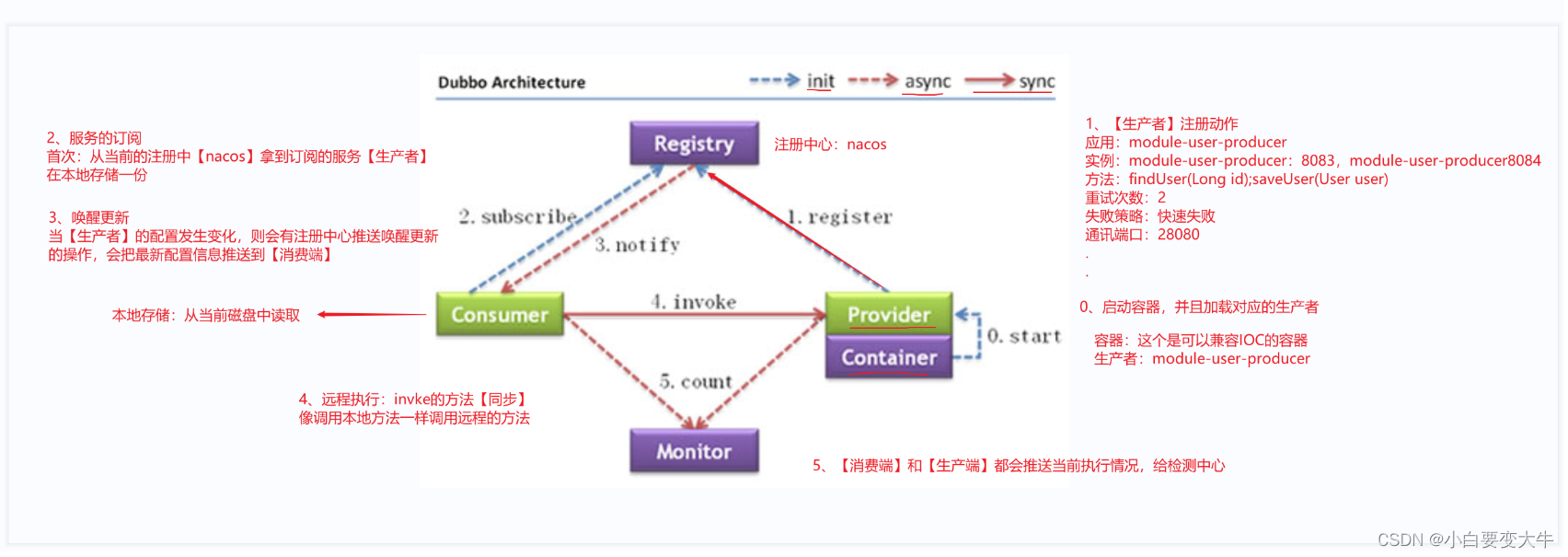 Dubbo Architecture init async sync

2、服务的订阅
首次：从当前的注册中【nacos】拿到订阅的服务【生产者】
在本地存储一份

3、唤醒更新
当【生产者】的配置发生变化，则会有注册中心推送唤醒更新的操作，会把最新配置信息推送到【消费端】

本地存储：从当前磁盘中读取

4、远程执行：invke的方法【同步】
像调用本地方法一样调用远程的方法

Registry

注册中心：nacos

2. subscribe

3. notify

1. register

Consumer

4. invoke

Provider

Container

0. start

5. count

Monitor

1、【生产者】注册动作
应用：module-user-producer
实例：module-user-producer：8083，module-user-producer8084
方法：findUser(Long id);saveUser(User user)
重试次数：2
失败策略：快速失败
通讯端口：28080
.
.

0、启动容器，并且加载对应的生产者

容器：这个是可以兼容IOC的容器
生产者：module-user-producer

5、【消费端】和【生产端】都会推送当前执行情况，给检测中心

CSDN @小白要变大牛